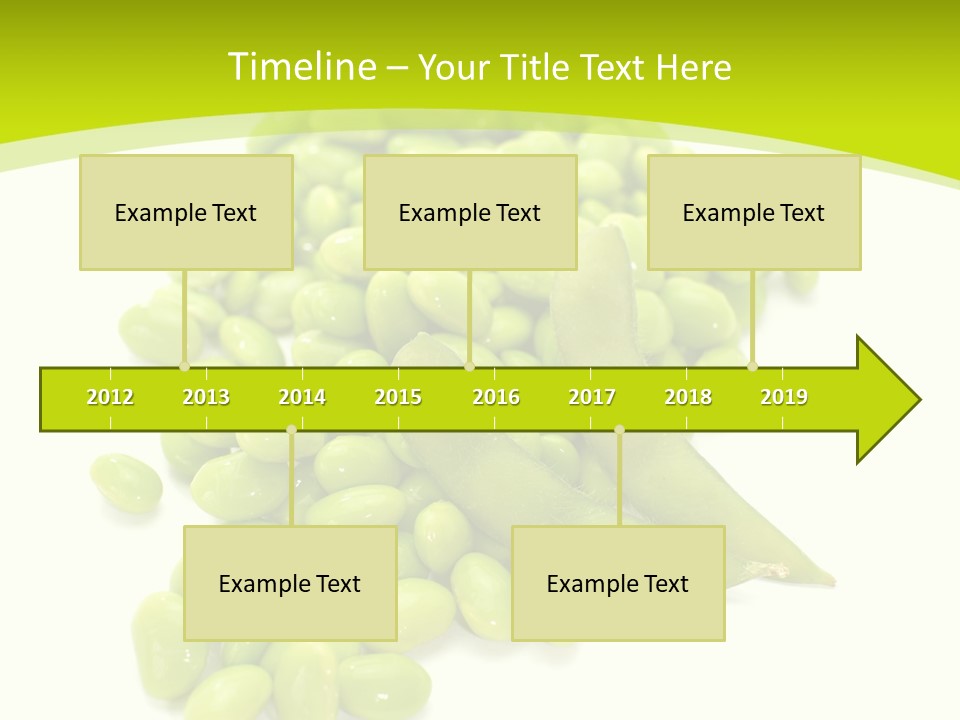 Timeline – Your Title Text Here

Example Text

Example Text

Example Text

2012 2013 2014 2015 2016 2017 2018 2019

Example Text

Example Text